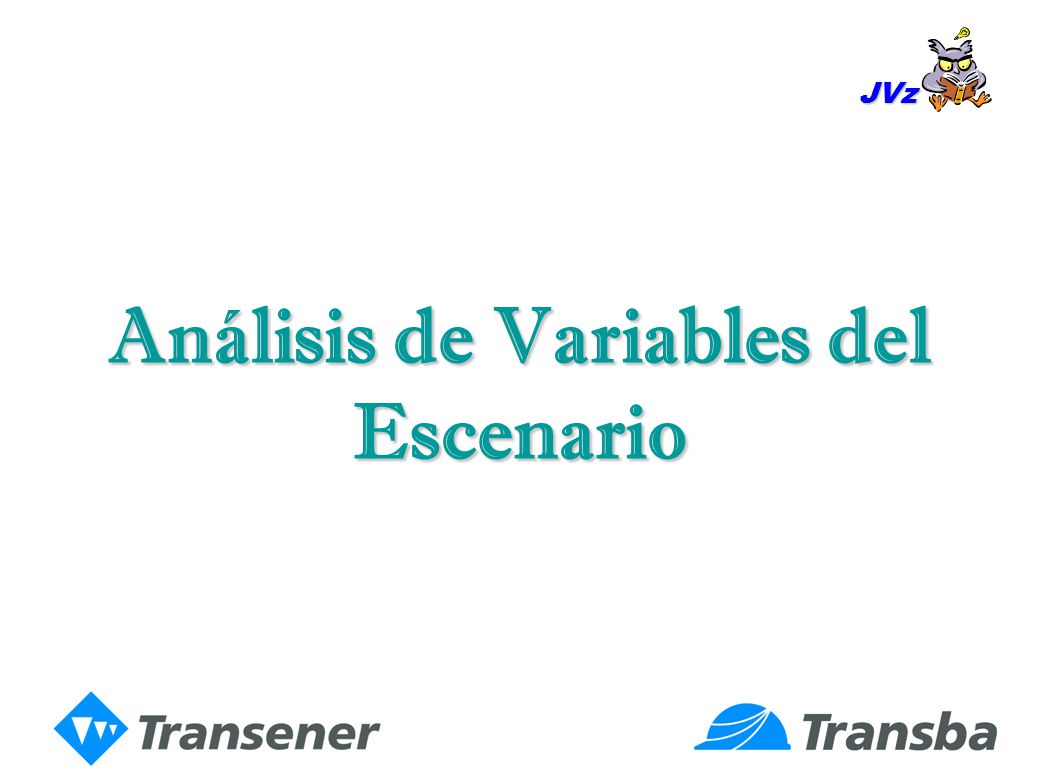 JVz

Análisis de Variables del Escenario

Transener

Transba